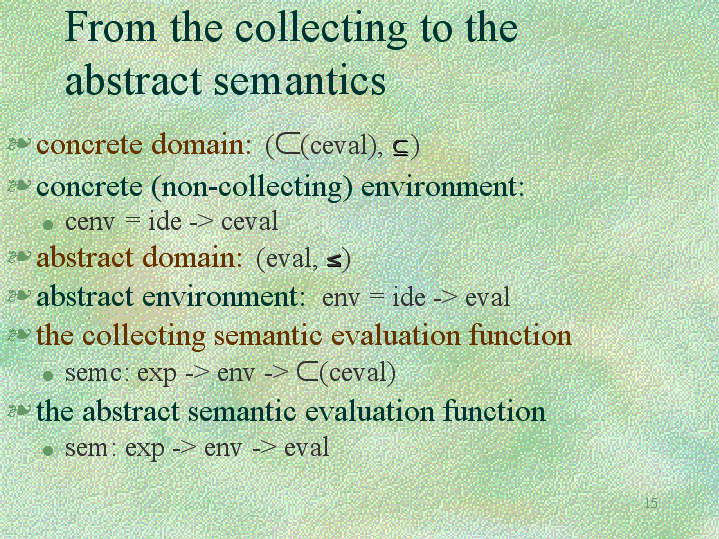 From the collecting to the abstract semantics

concrete domain: ($\subset$(ceval), $\subseteq$)

concrete (non-collecting) environment:

cenv = ide -> ceval

abstract domain: (eval, $\leq$)

abstract environment: env = ide -> eval

the collecting semantic evaluation function

semc: exp -> env -> $\subset$(ceval)

the abstract semantic evaluation function

sem: exp -> env -> eval

15